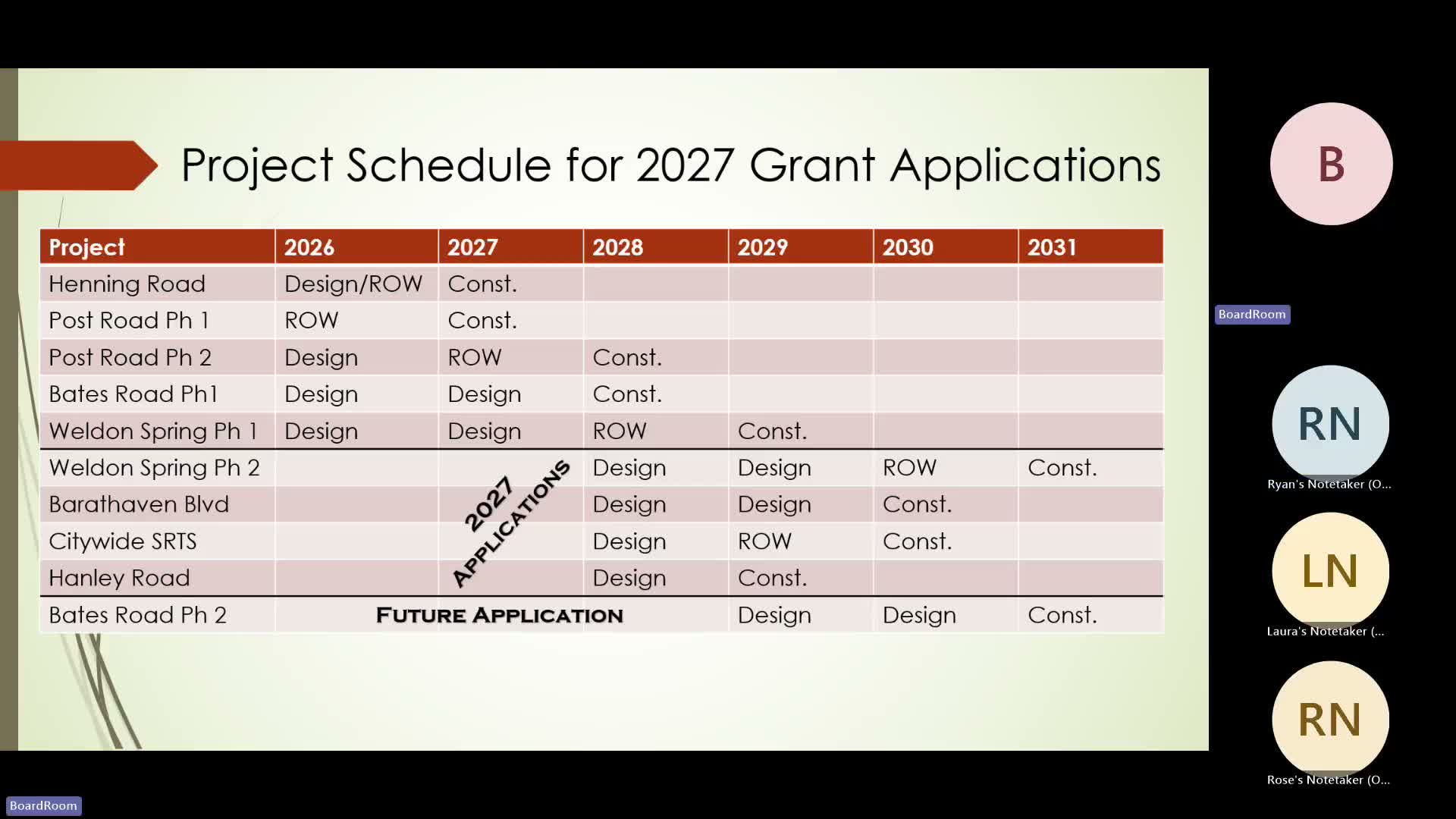 Project Schedule for 2027 Grant Applications

| Project | 2026 | 2027 | 2028 | 2029 | 2030 | 2031 |
|---|---|---|---|---|---|---|
| Henning Road | Design/ROW | Const. | | | | |
| Post Road Ph 1 | ROW | Const. | | | | |
| Post Road Ph 2 | Design | ROW | Const. | | | |
| Bates Road Ph1 | Design | Design | Const. | | | |
| Weldon Spring Ph 1 | Design | Design | ROW | Const. | | |
| Weldon Spring Ph 2 | | 2027 APPLICATIONS | Design | Design | ROW | Const. |
| Barathaven Blvd | | | Design | Design | Const. | |
| Citywide SRTS | | | Design | ROW | Const. | |
| Hanley Road | | | Design | Const. | | |
| Bates Road Ph 2 | FUTURE APPLICATION | | | Design | Design | Const. |

B

BoardRoom

RN
Ryan's Notetaker (O...

LN
Laura's Notetaker (...

RN
Rose's Notetaker (O...

BoardRoom